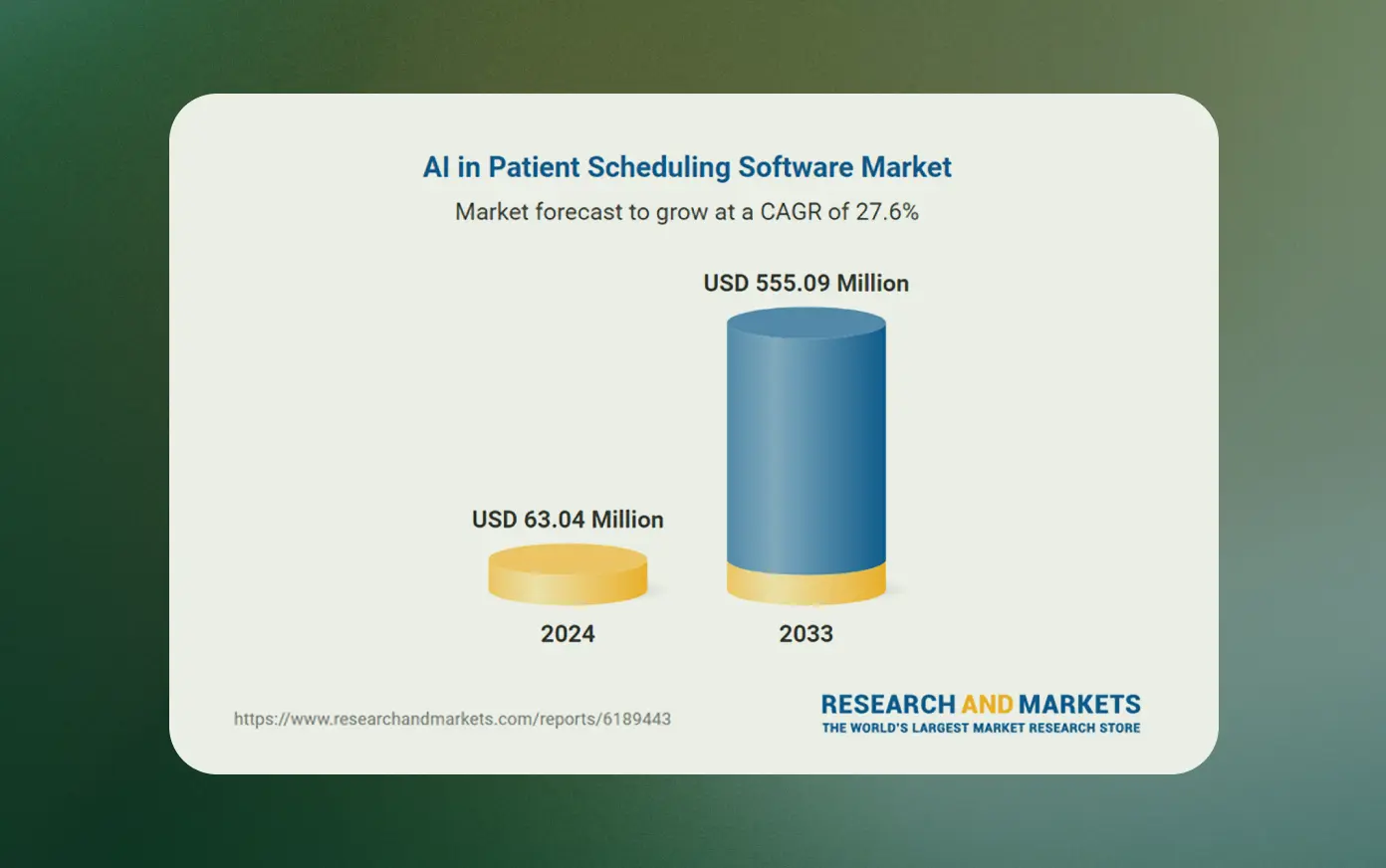 AI in Patient Scheduling Software Market

Market forecast to grow at a CAGR of 27.6%

USD 555.09 Million

USD 63.04 Million

2024

2033

https://www.researchandmarkets.com/reports/6189443

RESEARCH AND MARKETS
THE WORLD'S LARGEST MARKET RESEARCH STORE